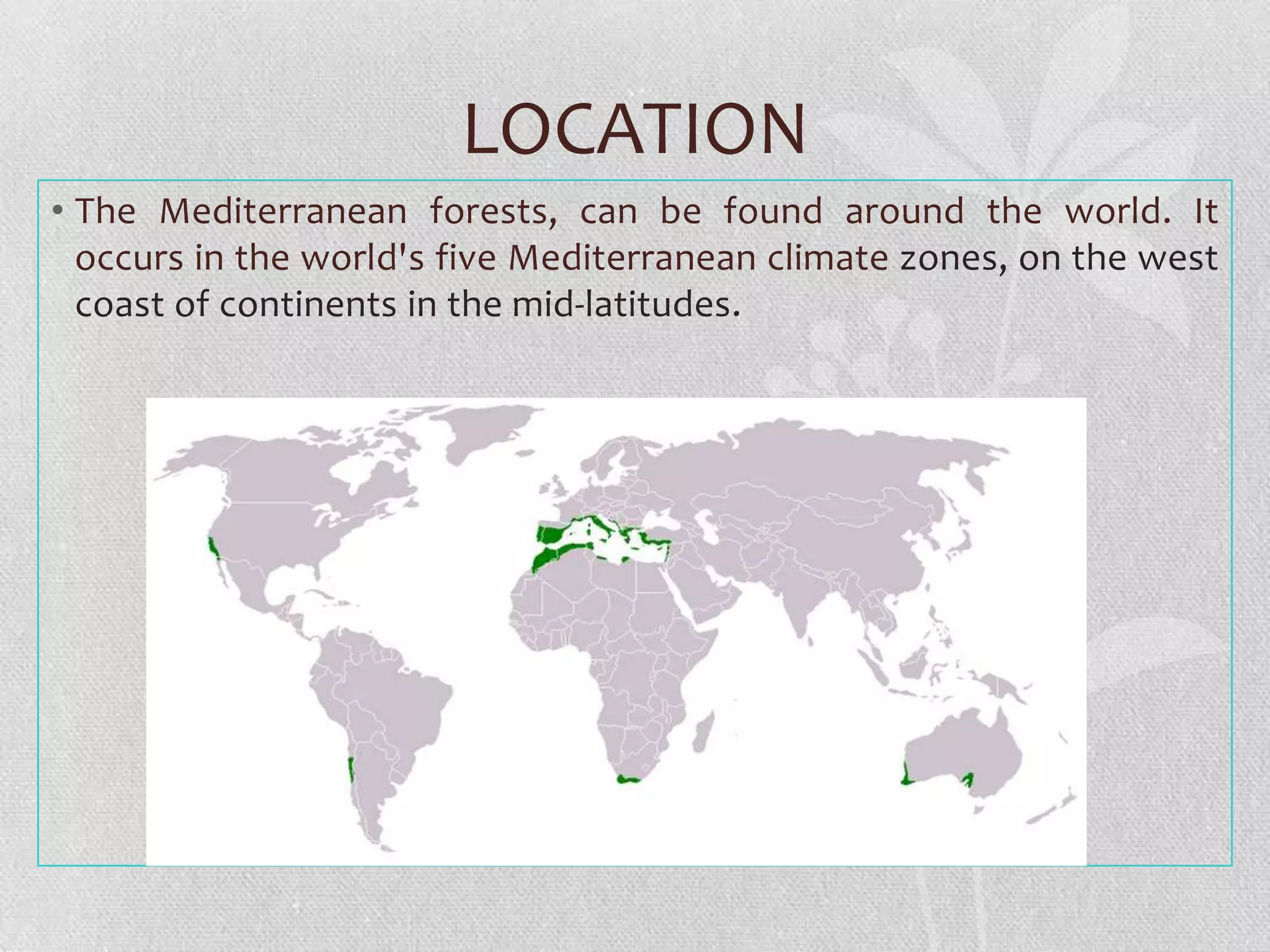 LOCATION

• The Mediterranean forests, can be found around the world. It occurs in the world's five Mediterranean climate zones, on the west coast of continents in the mid-latitudes.